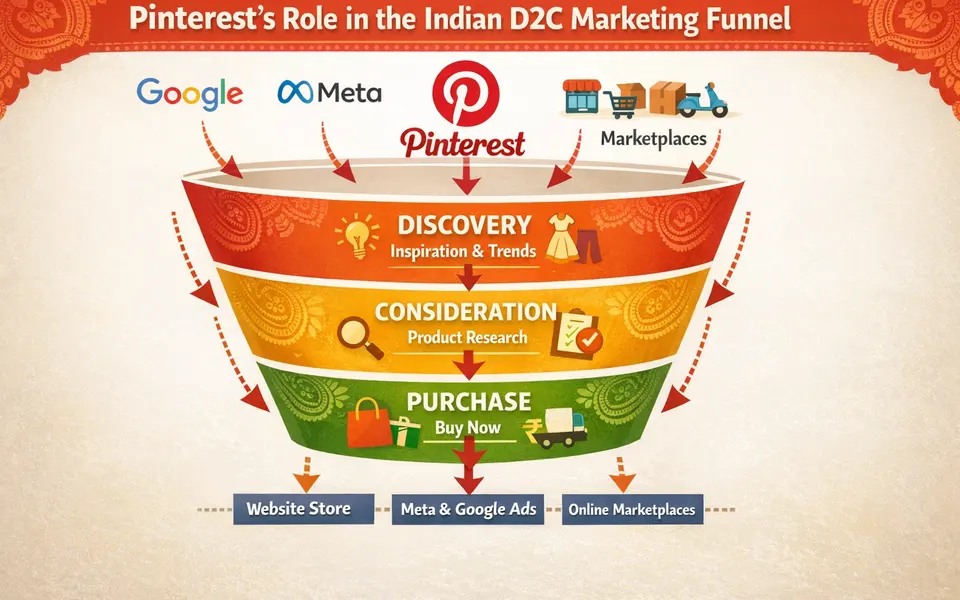 Pinterest's Role in the Indian D2C Marketing Funnel

Google

Meta

Pinterest

Marketplaces

DISCOVERY
Inspiration & Trends

CONSIDERATION
Product Research

PURCHASE
Buy Now

Website Store

Meta & Google Ads

Online Marketplaces